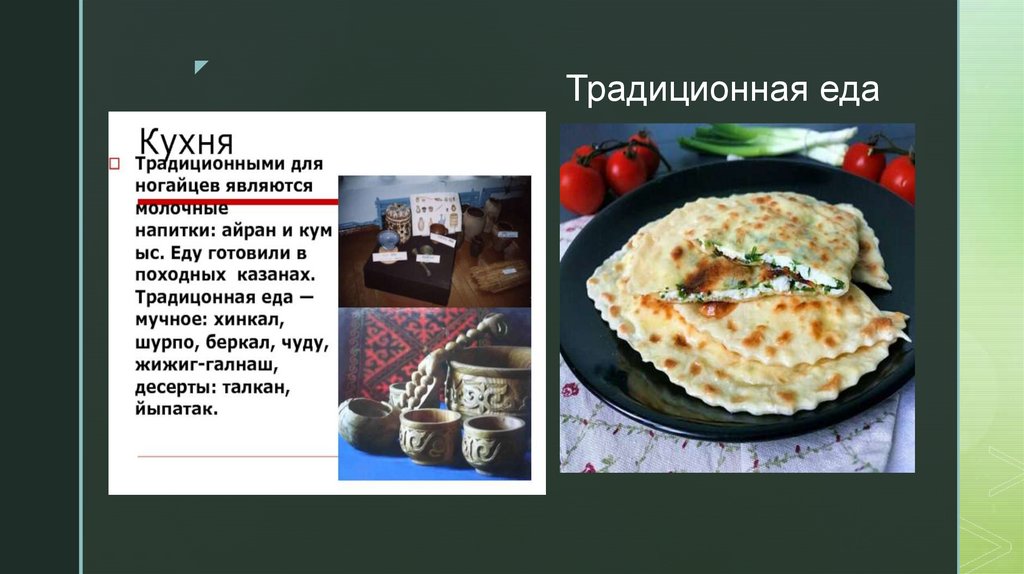 Традиционная еда

Кухня

Традиционными для ногайцев являются молочные напитки: айран и кум ыс. Еду готовили в походных казанах. Традицонная еда — мучное: хинкал, шурпо, беркал, чуду, жижиг-галнаш, десерты: талкан, йыпатак.